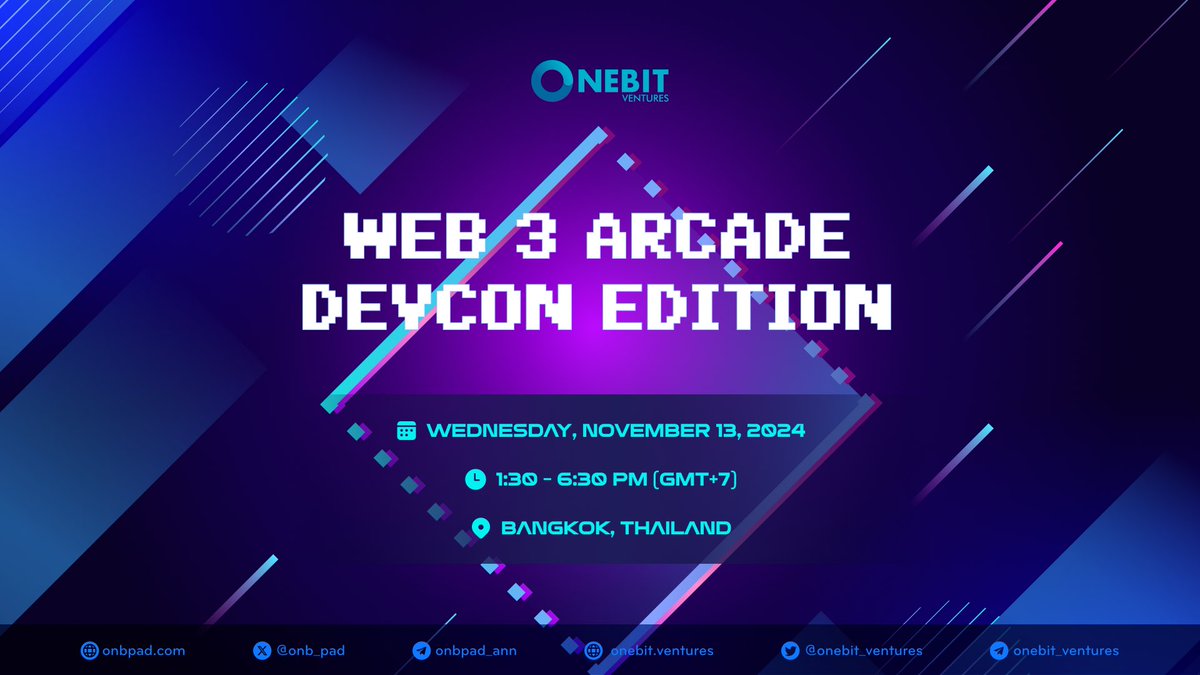 ONEBIT
VENTURES

WEB 3 ARCADE
DEVCON EDITION

WEDNESDAY, NOVEMBER 13, 2024

1:30 - 6:30 PM (GMT+7)

BANGKOK, THAILAND

onbpad.com @onb_pad onbpad_ann onebit.ventures @onebit_ventures onebit_ventures